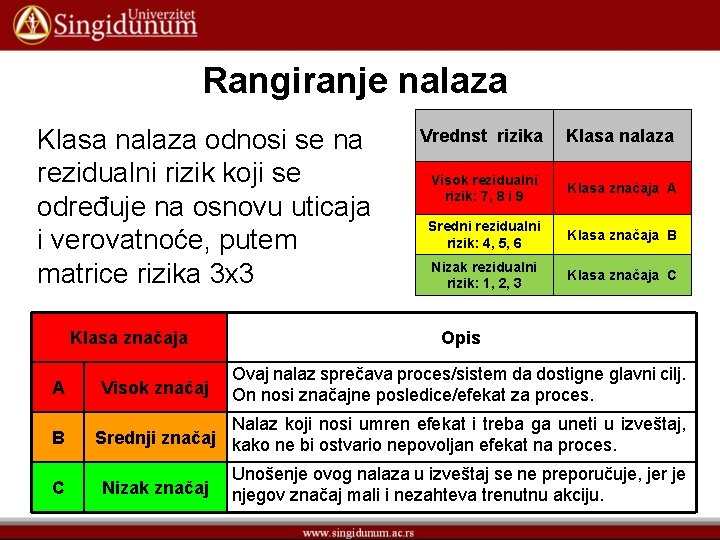 Univerzitet Singidunum

Rangiranje nalaza

Klasa nalaza odnosi se na rezidualni rizik koji se određuje na osnovu uticaja i verovatnoće, putem matrice rizika 3x3

| Vrednst rizika | Klasa nalaza |
|---|---|
| Visok rezidualni rizik: 7, 8 i 9 | Klasa značaja A |
| Sredni rezidualni rizik: 4, 5, 6 | Klasa značaja B |
| Nizak rezidualni rizik: 1, 2, 3 | Klasa značaja C |

| Klasa značaja | | Opis |
|---|---|---|
| A | Visok značaj | Ovaj nalaz sprečava proces/sistem da dostigne glavni cilj. On nosi značajne posledice/efekat za proces. |
| B | Srednji značaj | Nalaz koji nosi umren efekat i treba ga uneti u izveštaj, kako ne bi ostvario nepovoljan efekat na proces. |
| C | Nizak značaj | Unošenje ovog nalaza u izveštaj se ne preporučuje, jer je njegov značaj mali i nezahteva trenutnu akciju. |

www.singidunum.ac.rs